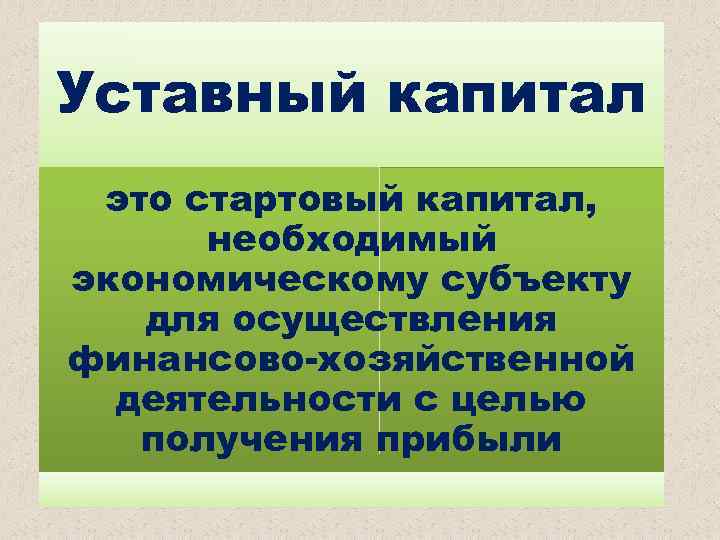 Уставный капитал

это стартовый капитал, необходимый экономическому субъекту для осуществления финансово-хозяйственной деятельности с целью получения прибыли